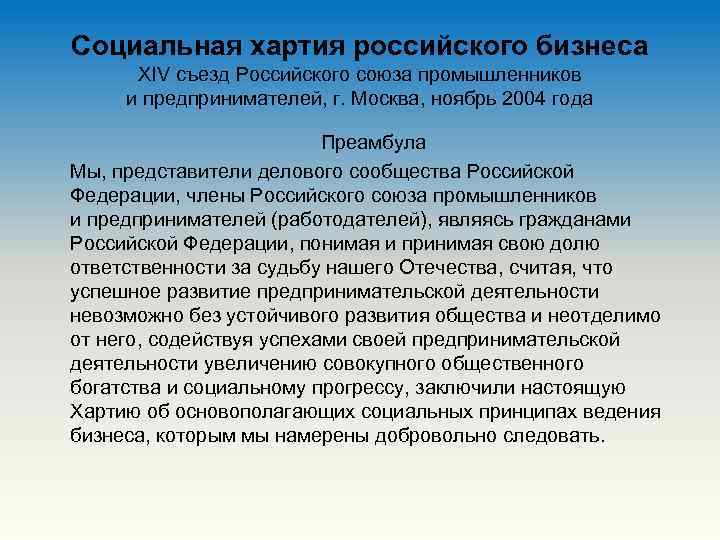 Социальная хартия российского бизнеса
XIV съезд Российского союза промышленников и предпринимателей, г. Москва, ноябрь 2004 года

Преамбула

Мы, представители делового сообщества Российской Федерации, члены Российского союза промышленников и предпринимателей (работодателей), являясь гражданами Российской Федерации, понимая и принимая свою долю ответственности за судьбу нашего Отечества, считая, что успешное развитие предпринимательской деятельности невозможно без устойчивого развития общества и неотделимо от него, содействуя успехами своей предпринимательской деятельности увеличению совокупного общественного богатства и социальному прогрессу, заключили настоящую Хартию об основополагающих социальных принципах ведения бизнеса, которым мы намерены добровольно следовать.